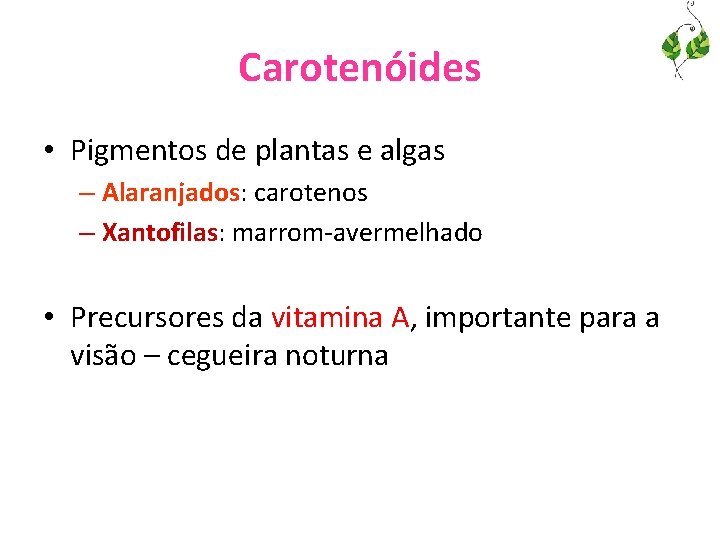 Carotenóides

• Pigmentos de plantas e algas
– Alaranjados: carotenos
– Xantofilas: marrom-avermelhado

• Precursores da vitamina A, importante para a visão – cegueira noturna